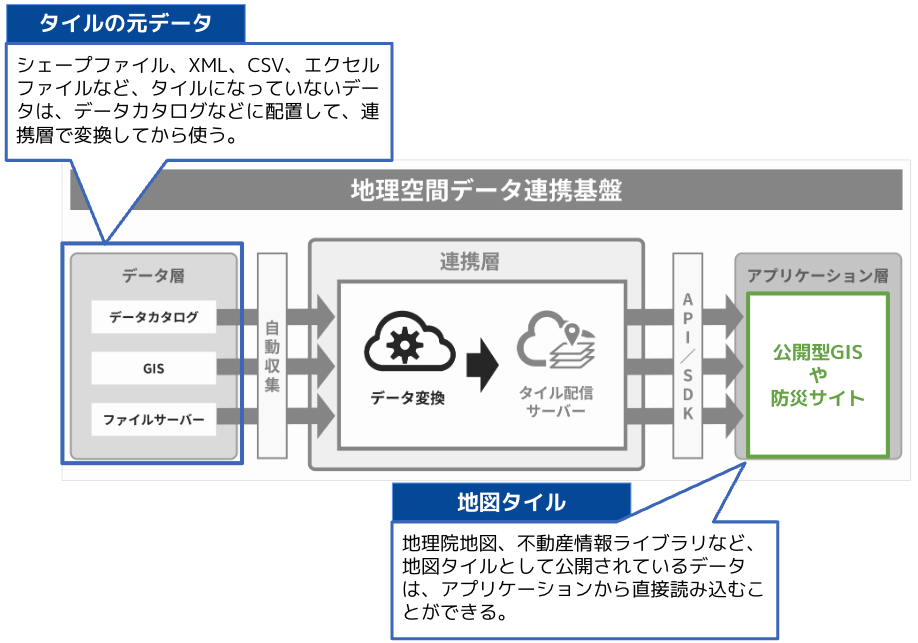 タイルの元データ

シェープファイル、XML、CSV、エクセルファイルなど、タイルになっていないデータは、データカタログなどに配置して、連携層で変換してから使う。

地理空間データ連携基盤

データ層

データカタログ

GIS

ファイルサーバー

自動収集

連携層

データ変換

タイル配信サーバー

API／SDK

アプリケーション層

公開型GIS
や
防災サイト

地図タイル

地理院地図、不動産情報ライブラリなど、地図タイルとして公開されているデータは、アプリケーションから直接読み込むことができる。